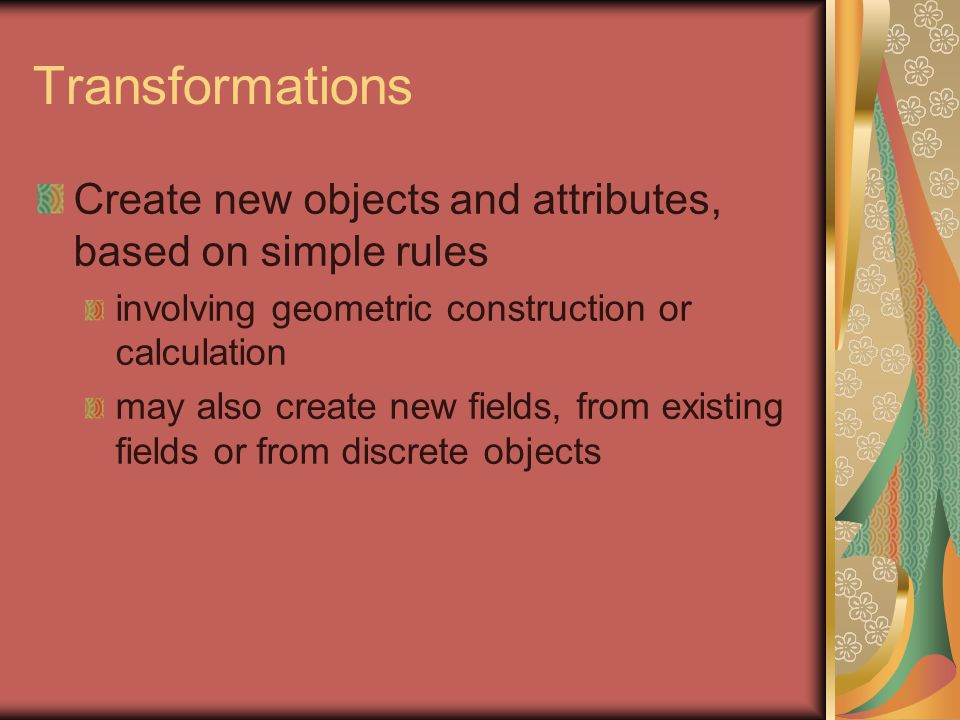 Transformations

Create new objects and attributes, based on simple rules

involving geometric construction or calculation

may also create new fields, from existing fields or from discrete objects